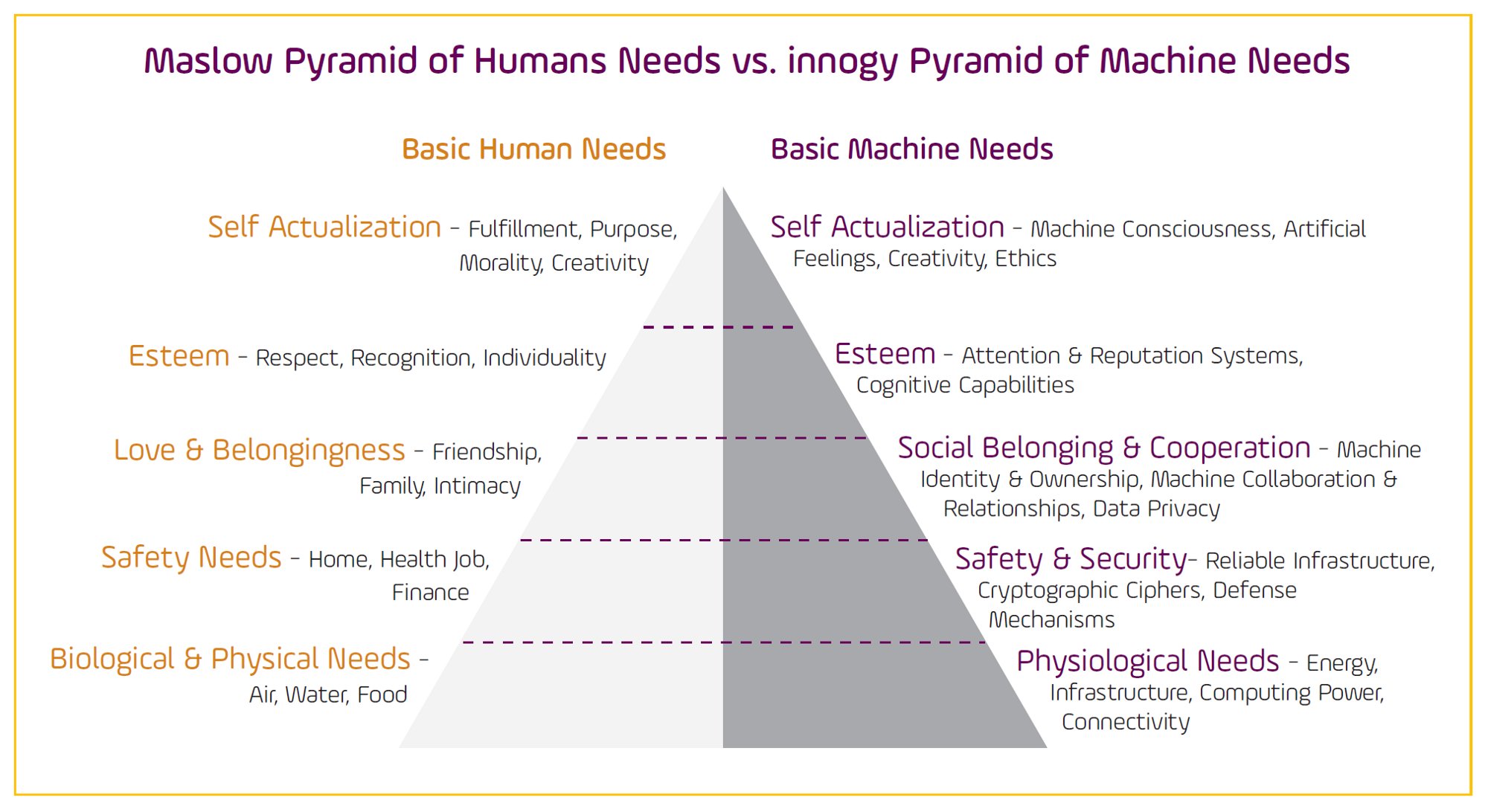 Maslow Pyramid of Humans Needs vs. innogy Pyramid of Machine Needs

Basic Human Needs

Self Actualization – Fulfillment, Purpose, Morality, Creativity

Esteem – Respect, Recognition, Individuality

Love & Belongingness – Friendship, Family, Intimacy

Safety Needs – Home, Health Job, Finance

Biological & Physical Needs – Air, Water, Food

Basic Machine Needs

Self Actualization – Machine Consciousness, Artificial Feelings, Creativity, Ethics

Esteem – Attention & Reputation Systems, Cognitive Capabilities

Social Belonging & Cooperation – Machine Identity & Ownership, Machine Collaboration & Relationships, Data Privacy

Safety & Security– Reliable Infrastructure, Cryptographic Ciphers, Defense Mechanisms

Physiological Needs – Energy, Infrastructure, Computing Power, Connectivity